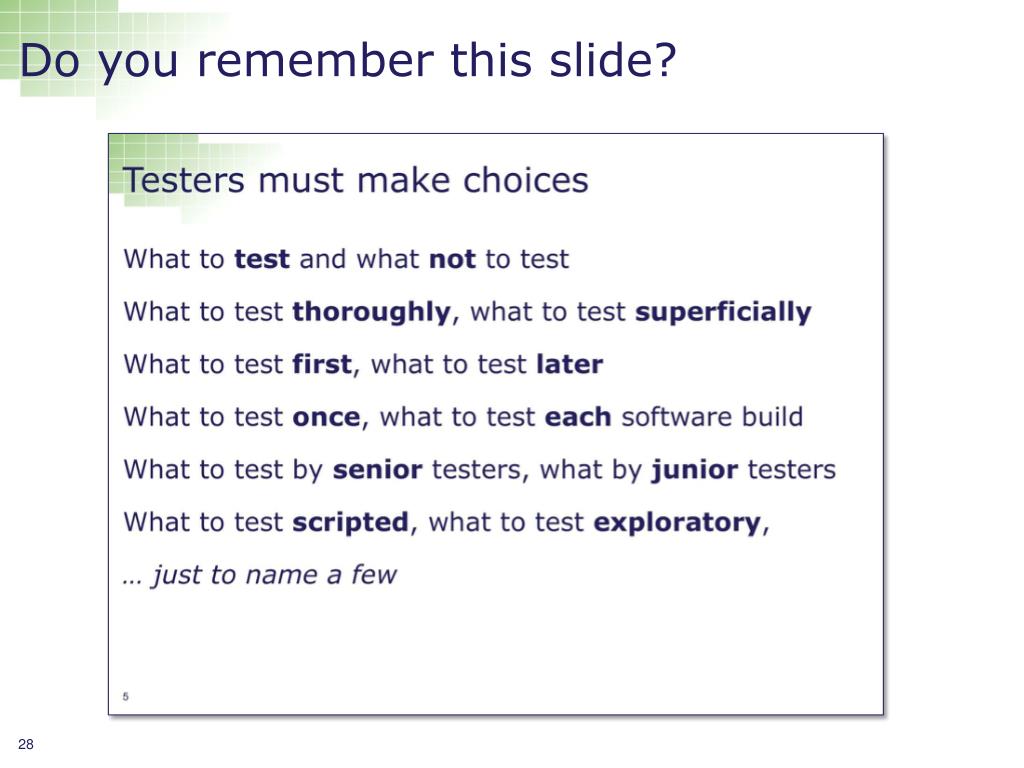 Do you remember this slide?

Testers must make choices

What to test and what not to test

What to test thoroughly, what to test superficially

What to test first, what to test later

What to test once, what to test each software build

What to test by senior testers, what by junior testers

What to test scripted, what to test exploratory,

… just to name a few

5

28